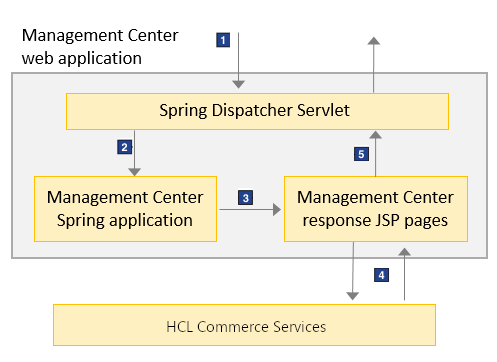 Management Center web application

1

Spring Dispatcher Servlet

2

5

Management Center Spring application

3

Management Center response JSP pages

4

HCL Commerce Services